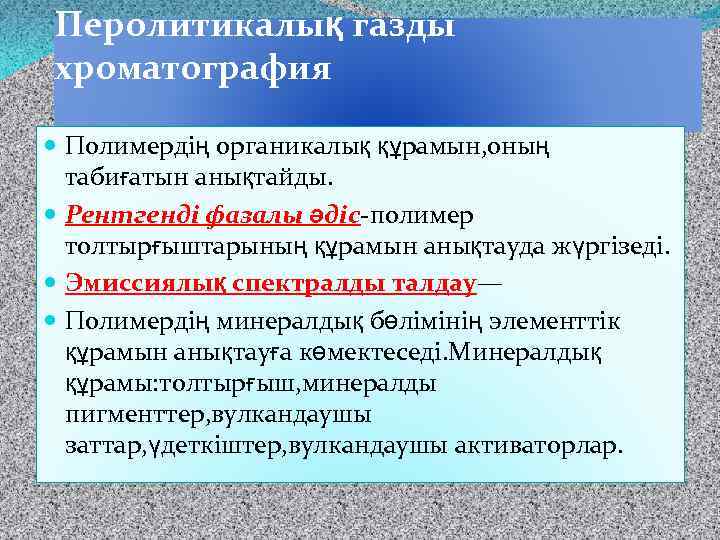 Перолитикалық газды хроматография

Полимердің органикалық құрамын,оның табиғатын анықтайды.

Рентгенді фазалы әдіс-полимер толтырғыштарының құрамын анықтауда жүргізеді.

Эмиссиялық спектралды талдау—

Полимердің минералдық бөлімінің элементтік құрамын анықтауға көмектеседі.Минералдық құрамы:толтырғыш,минералды пигменттер,вулкандаушы заттар,үдеткіштер,вулкандаушы активаторлар.